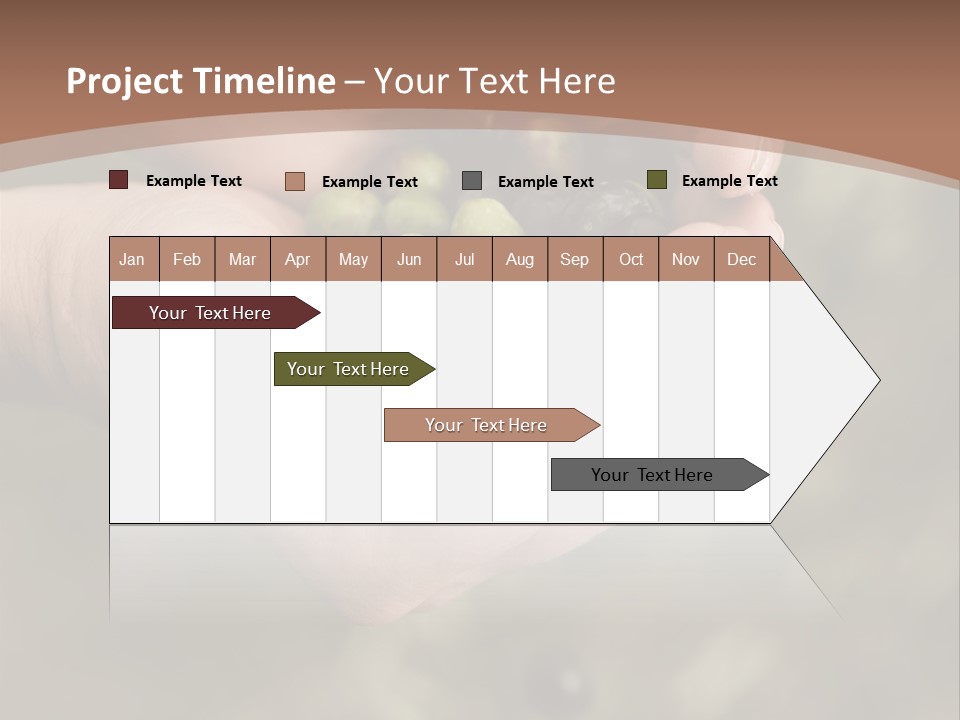 Project Timeline – Your Text Here

Example Text
Example Text
Example Text
Example Text

| Jan | Feb | Mar | Apr | May | Jun | Jul | Aug | Sep | Oct | Nov | Dec |
|---|---|---|---|---|---|---|---|---|---|---|---|

Your Text Here
Your Text Here
Your Text Here
Your Text Here